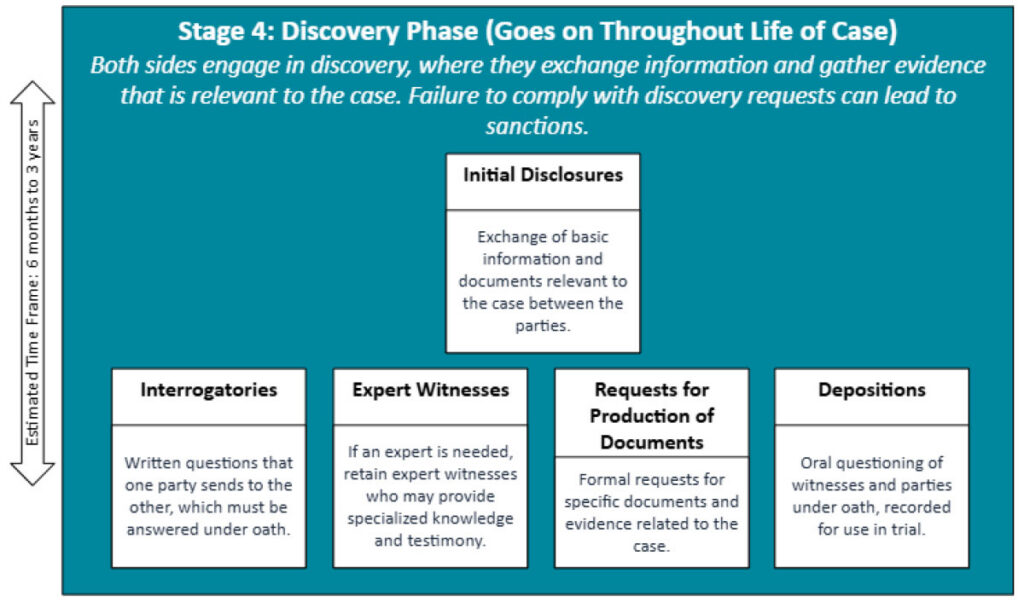 Estimated Time Frame: 6 months to 3 years

Stage 4: Discovery Phase (Goes on Throughout Life of Case)

Both sides engage in discovery, where they exchange information and gather evidence that is relevant to the case. Failure to comply with discovery requests can lead to sanctions.

Initial Disclosures

Exchange of basic information and documents relevant to the case between the parties.

Interrogatories

Written questions that one party sends to the other, which must be answered under oath.

Expert Witnesses

If an expert is needed, retain expert witnesses who may provide specialized knowledge and testimony.

Requests for Production of Documents

Formal requests for specific documents and evidence related to the case.

Depositions

Oral questioning of witnesses and parties under oath, recorded for use in trial.